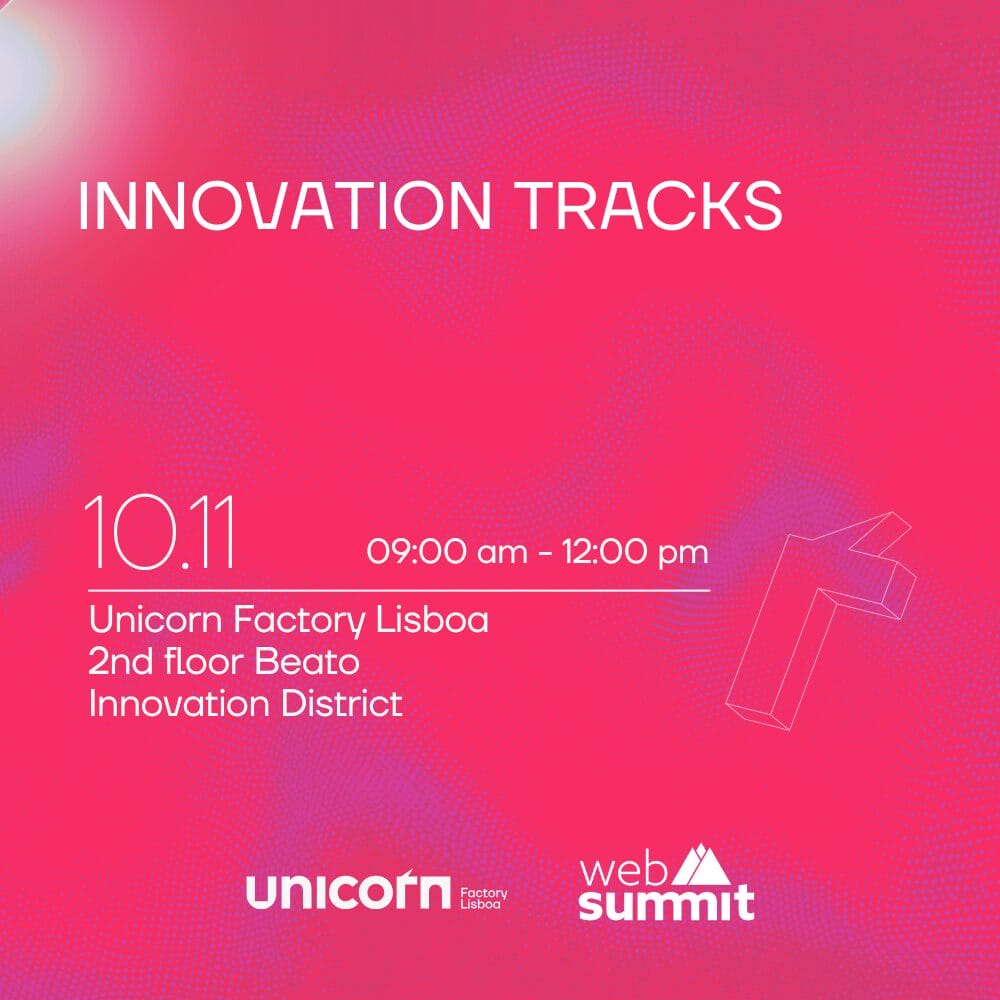 INNOVATION TRACKS

10.11

09:00 am - 12:00 pm

Unicorn Factory Lisboa
2nd floor Beato
Innovation District

unicorn Factory Lisboa

web summit